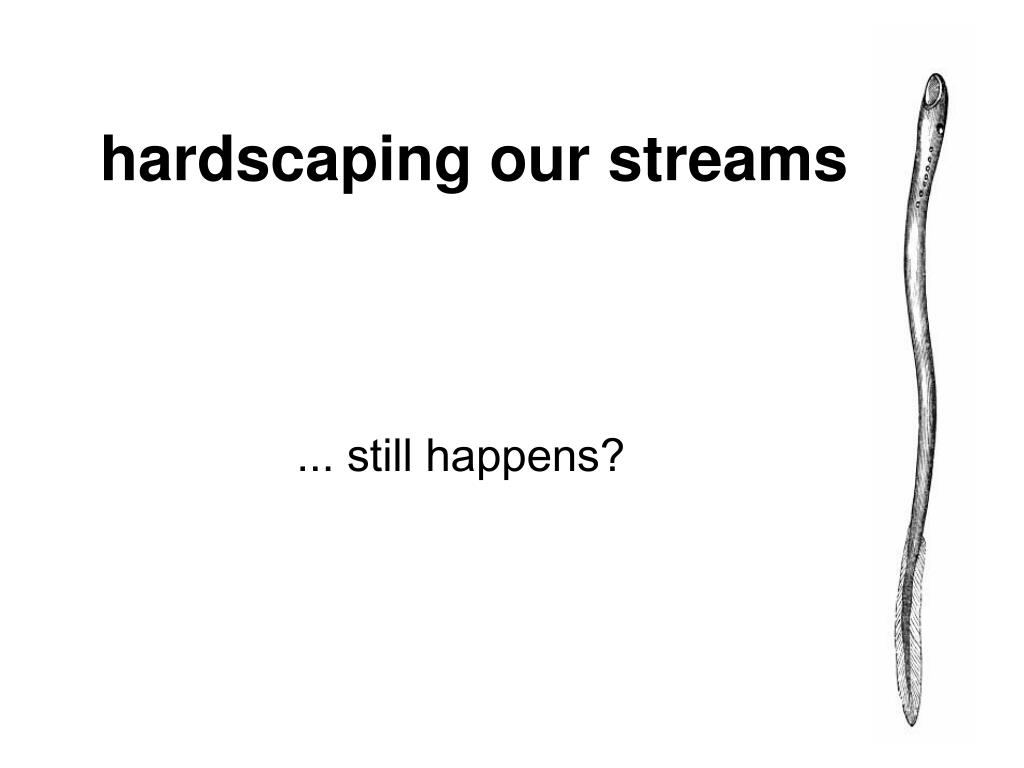 hardscaping our streams

... still happens?